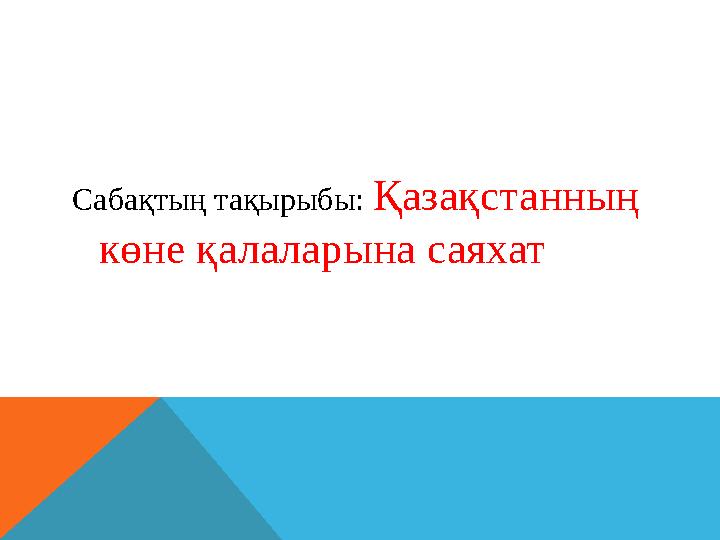 Сабақтың тақырыбы: Қазақстанның көне қалаларына саяхат